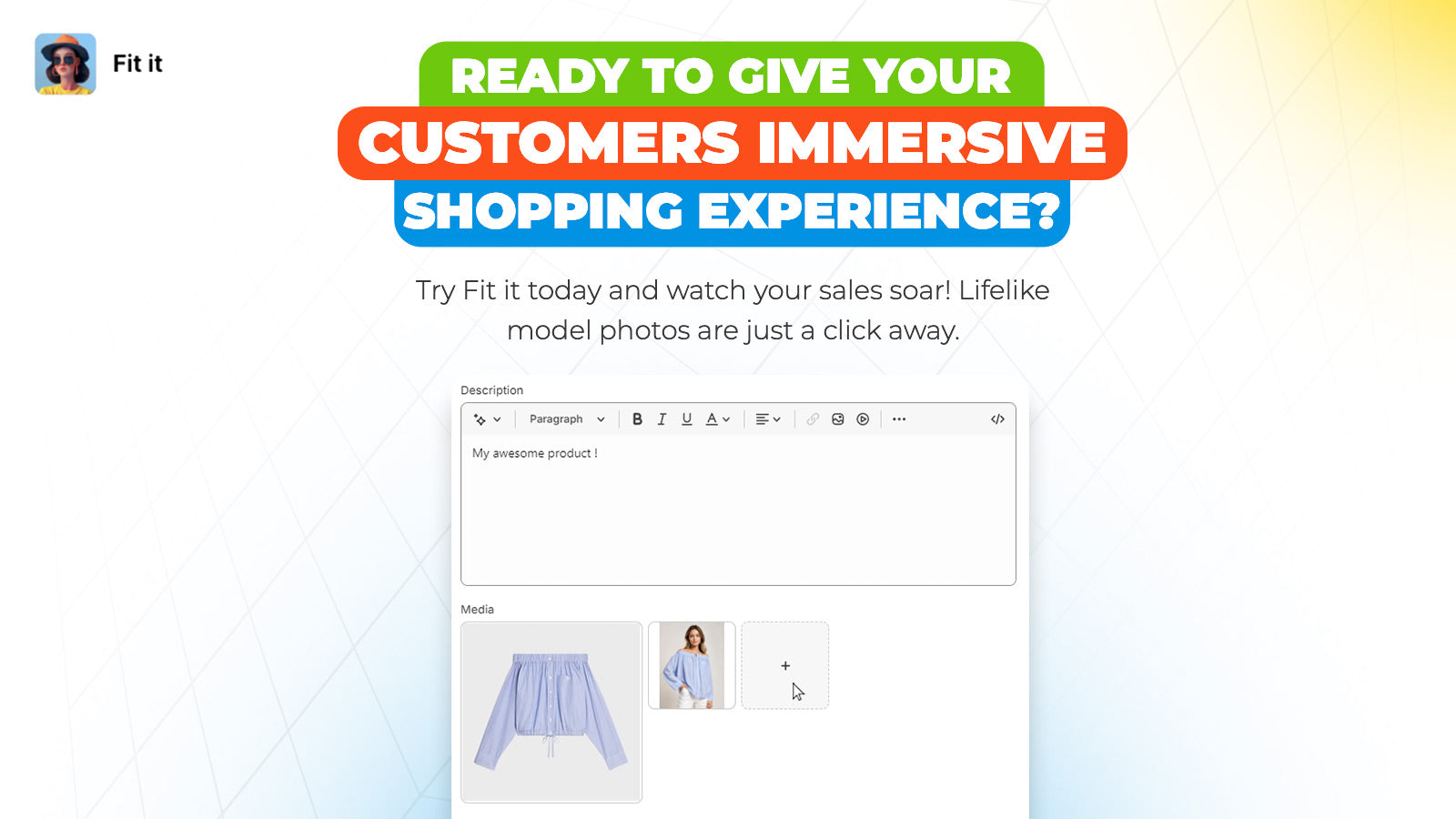 Fit it

READY TO GIVE YOUR CUSTOMERS IMMERSIVE SHOPPING EXPERIENCE?

Try Fit it today and watch your sales soar! Lifelike model photos are just a click away.

Description

Paragraph B I U A

My awesome product !

Media

+